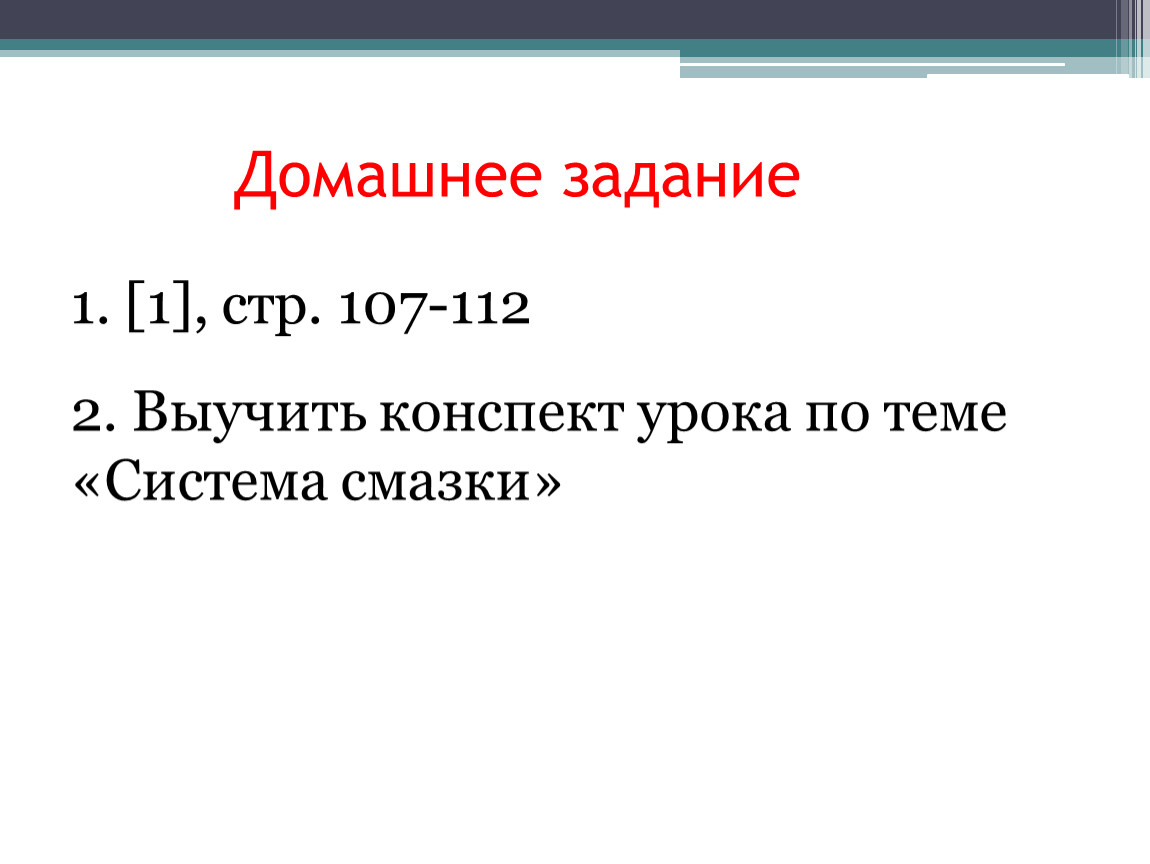 Домашнее задание

1. [1], стр. 107-112

2. Выучить конспект урока по теме «Система смазки»